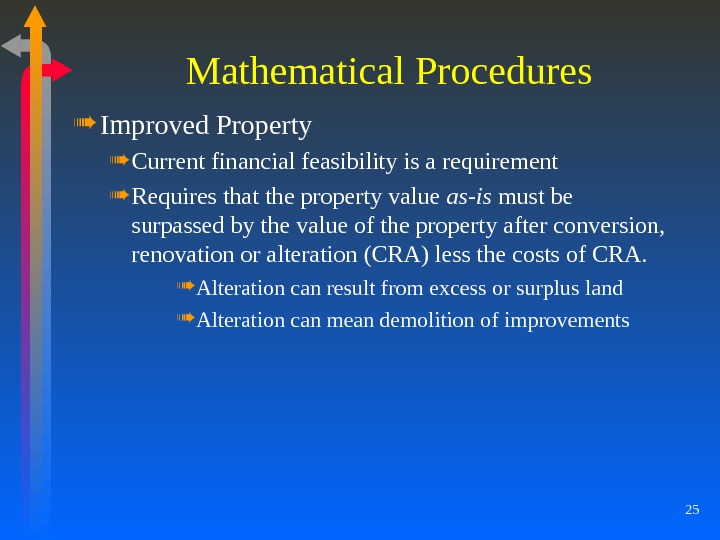 Mathematical Procedures

Improved Property

Current financial feasibility is a requirement

Requires that the property value as-is must be surpassed by the value of the property after conversion, renovation or alteration (CRA) less the costs of CRA.

Alteration can result from excess or surplus land

Alteration can mean demolition of improvements

25